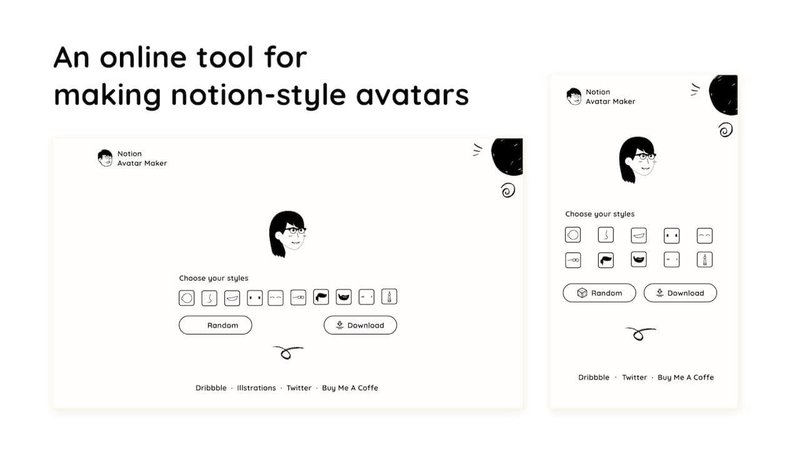 An online tool for making notion-style avatars

Notion
Avatar Maker

Choose your styles

Random

Download

Dribbble · Illstrations · Twitter · Buy Me A Coffe

Notion
Avatar Maker

Choose your styles

Random

Download

Dribbble · Twitter · Buy Me A Coffe